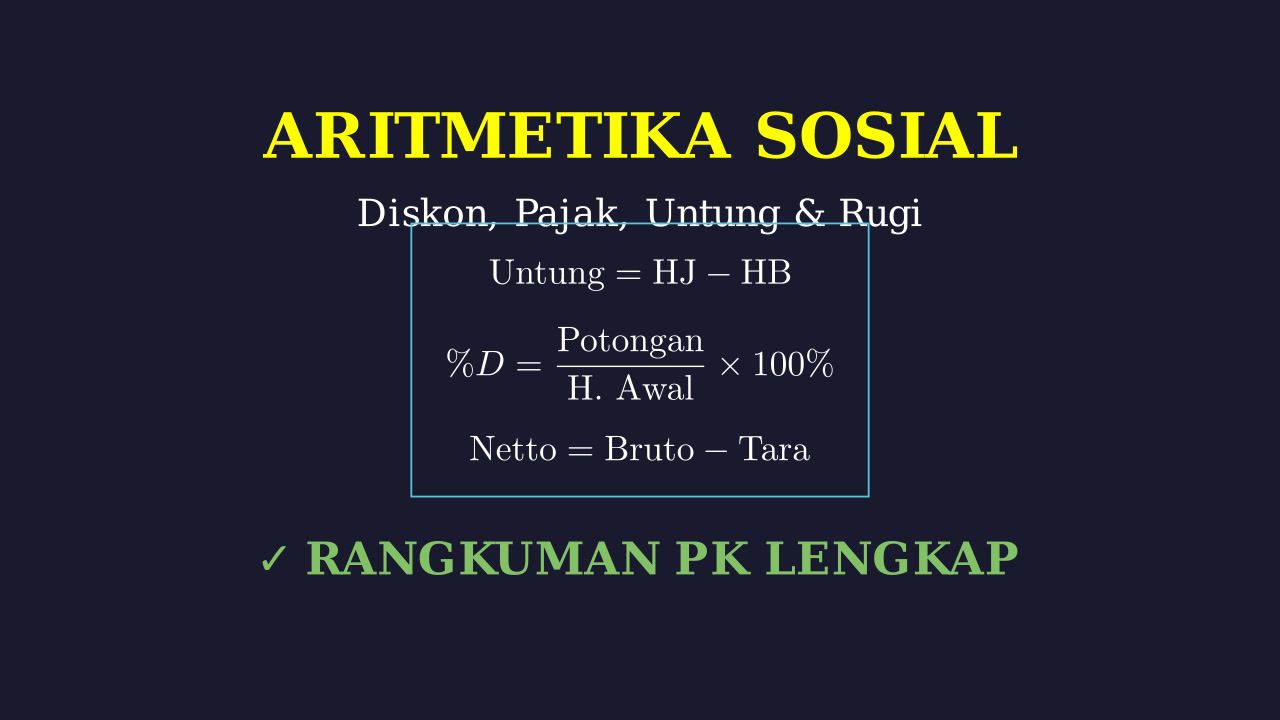 ARITMETIKA SOSIAL

Diskon, Pajak, Untung & Rugi

$\text{Untung} = \text{HJ} - \text{HB}$

$\%D = \frac{\text{Potongan}}{\text{H. Awal}} \times 100\%$

$\text{Netto} = \text{Bruto} - \text{Tara}$

✓ RANGKUMAN PK LENGKAP